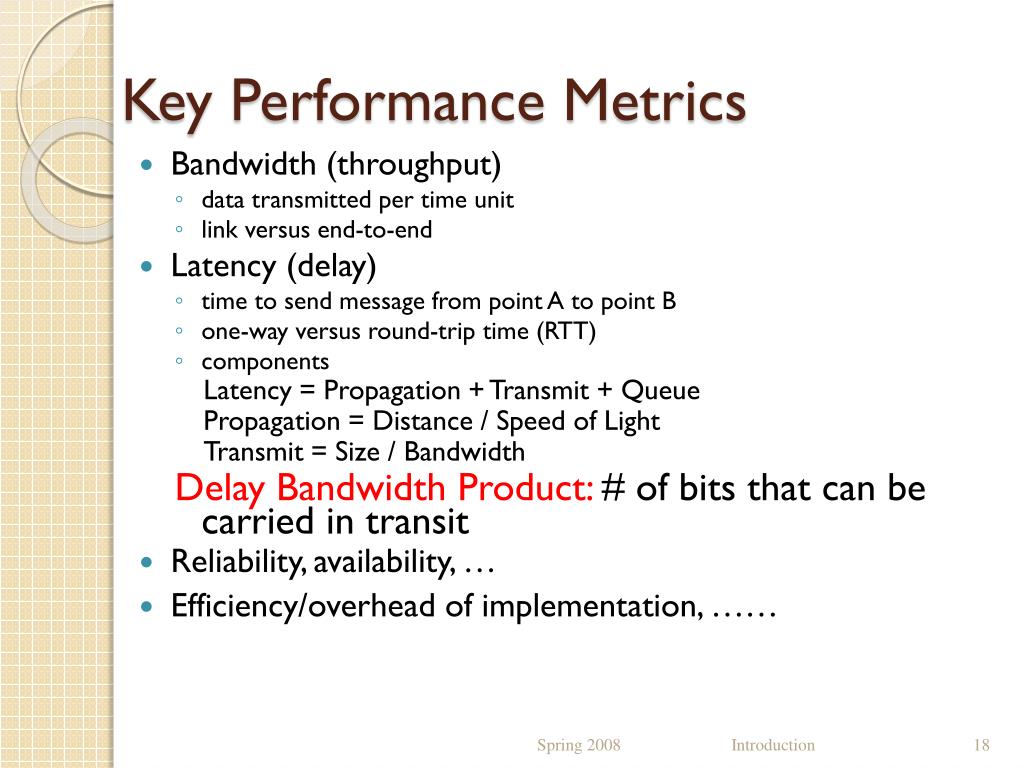 Key Performance Metrics

- Bandwidth (throughput)
  - data transmitted per time unit
  - link versus end-to-end
- Latency (delay)
  - time to send message from point A to point B
  - one-way versus round-trip time (RTT)
  - components

Latency = Propagation + Transmit + Queue
Propagation = Distance / Speed of Light
Transmit = Size / Bandwidth

Delay Bandwidth Product: # of bits that can be carried in transit

- Reliability, availability, …
- Efficiency/overhead of implementation, ……

Spring 2008 Introduction 18